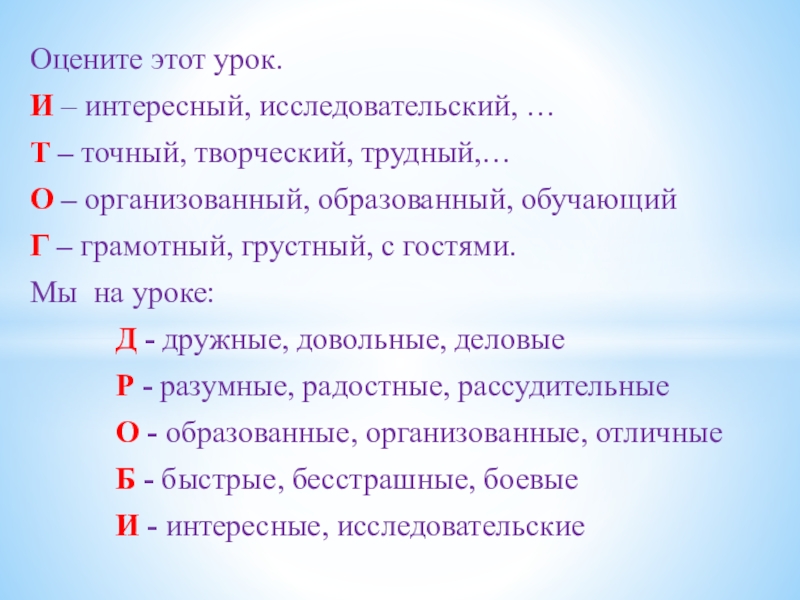 Оцените этот урок.
И – интересный, исследовательский, …
Т – точный, творческий, трудный,…
О – организованный, образованный, обучающий
Г – грамотный, грустный, с гостями.
Мы на уроке:
Д - дружные, довольные, деловые
Р - разумные, радостные, рассудительные
О - образованные, организованные, отличные
Б - быстрые, бесстрашные, боевые
И - интересные, исследовательские